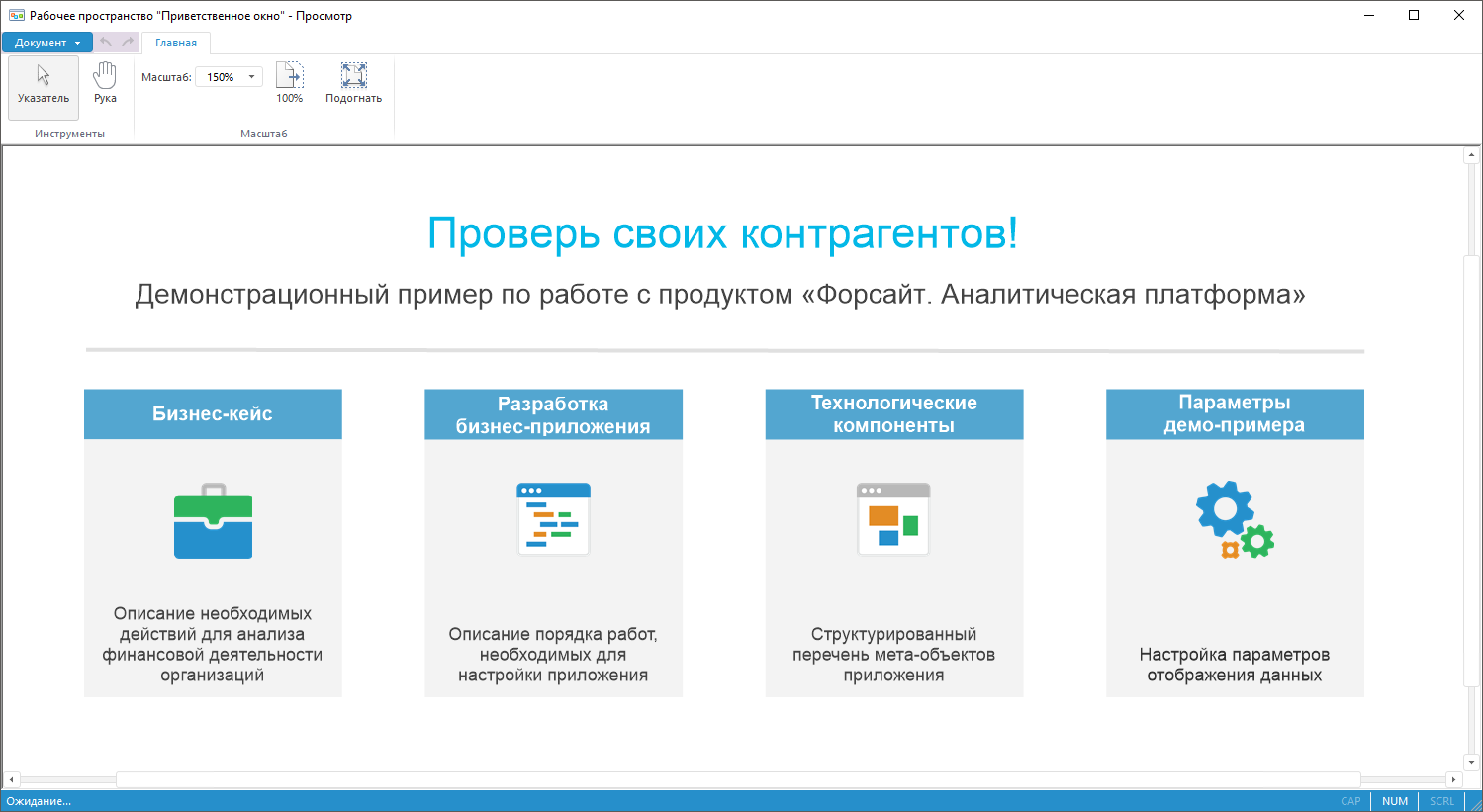 Рабочее пространство "Приветственное окно" - Просмотр

Документ
Главная

Указатель
Рука
Инструменты
Масштаб: 150%
100%
Подогнать
Масштаб

Проверь своих контрагентов!

Демонстрационный пример по работе с продуктом «Форсайт. Аналитическая платформа»

Бизнес-кейс

Описание необходимых действий для анализа финансовой деятельности организаций

Разработка бизнес-приложения

Описание порядка работ, необходимых для настройки приложения

Технологические компоненты

Структурированный перечень мета-объектов приложения

Параметры демо-примера

Настройка параметров отображения данных

Ожидание...
CAP
NUM
SCRL